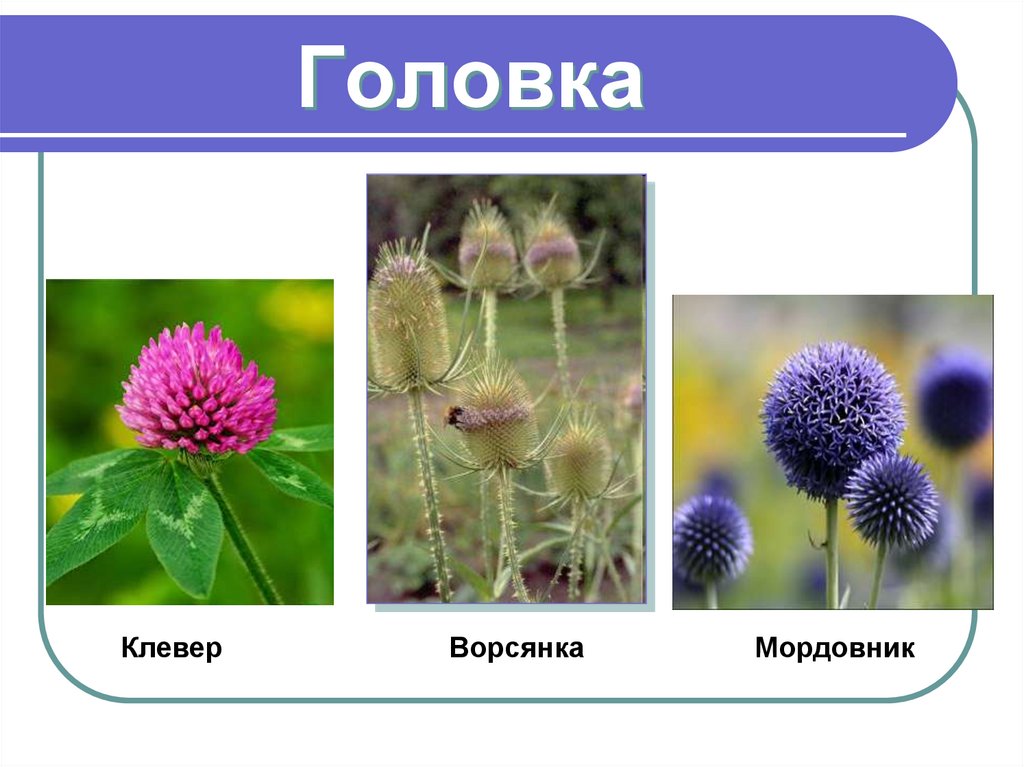 Головка

Клевер

Ворсянка

Мордовник